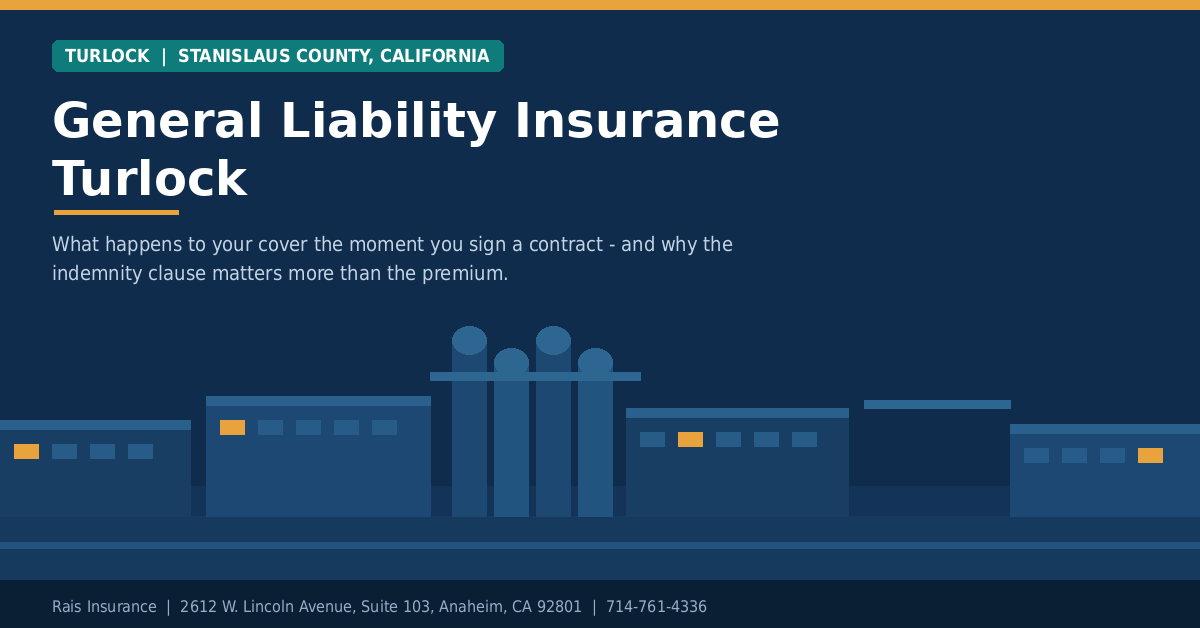 TURLOCK | STANISLAUS COUNTY, CALIFORNIA

General Liability Insurance Turlock

What happens to your cover the moment you sign a contract - and why the indemnity clause matters more than the premium.

Rais Insurance | 2612 W. Lincoln Avenue, Suite 103, Anaheim, CA 92801 | 714-761-4336